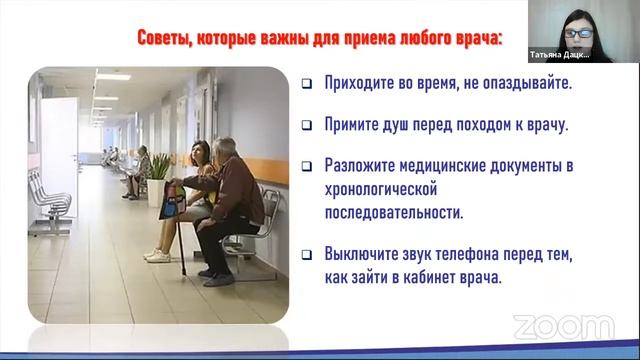 Советы, которые важны для приема любого врача:

Татьяна Дацк...

❑ Приходите во время, не опаздывайте.

❑ Примите душ перед походом к врачу.

❑ Разложите медицинские документы в хронологической последовательности.

❑ Выключите звук телефона перед тем, как зайти в кабинет врача.

zoom